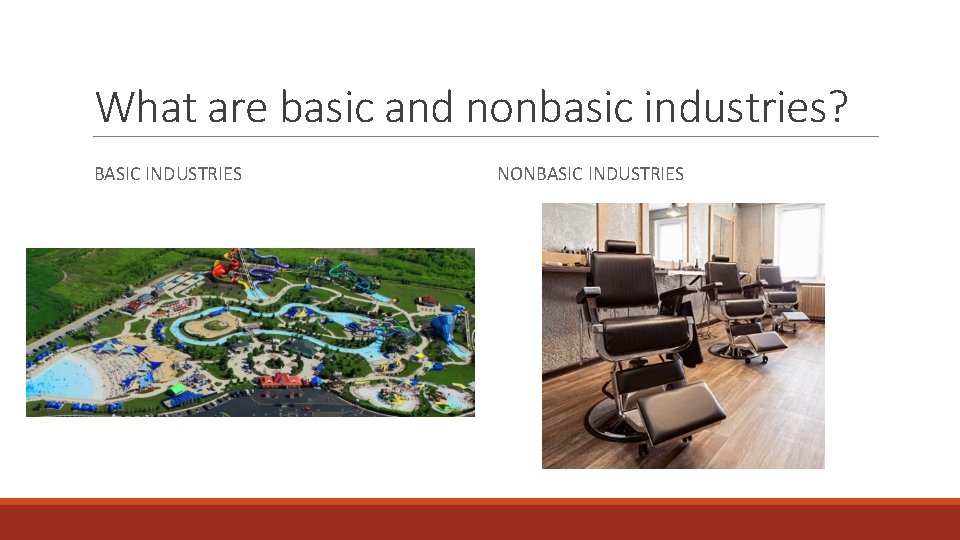 What are basic and nonbasic industries?

BASIC INDUSTRIES

NONBASIC INDUSTRIES